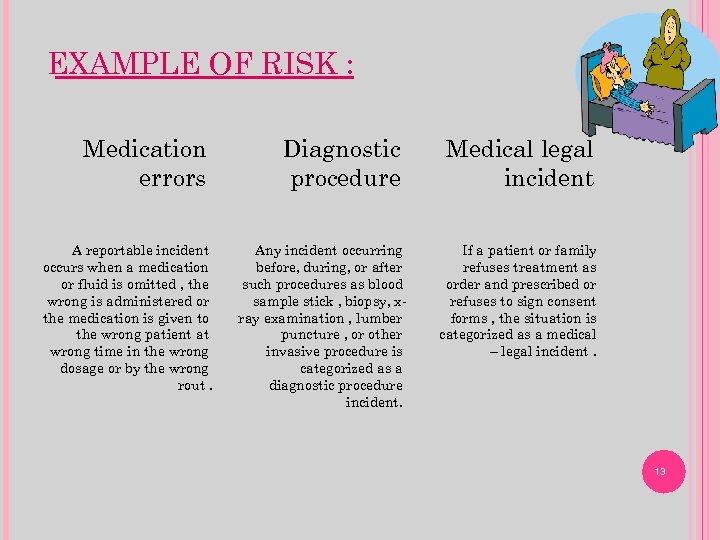 EXAMPLE OF RISK :

Medication errors

A reportable incident occurs when a medication or fluid is omitted , the wrong is administered or the medication is given to the wrong patient at wrong time in the wrong dosage or by the wrong rout .

Diagnostic procedure

Any incident occurring before, during, or after such procedures as blood sample stick , biopsy, x-ray examination , lumber puncture , or other invasive procedure is categorized as a diagnostic procedure incident.

Medical legal incident

If a patient or family refuses treatment as order and prescribed or refuses to sign consent forms , the situation is categorized as a medical – legal incident .

13